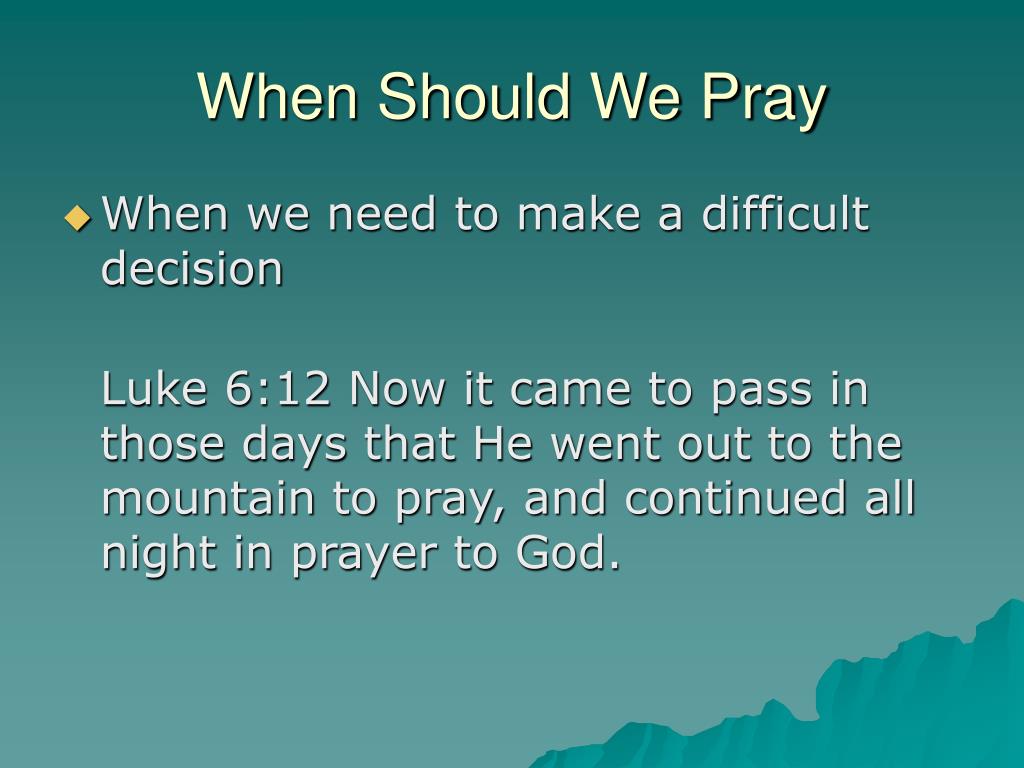 When Should We Pray

When we need to make a difficult decision

Luke 6:12 Now it came to pass in those days that He went out to the mountain to pray, and continued all night in prayer to God.